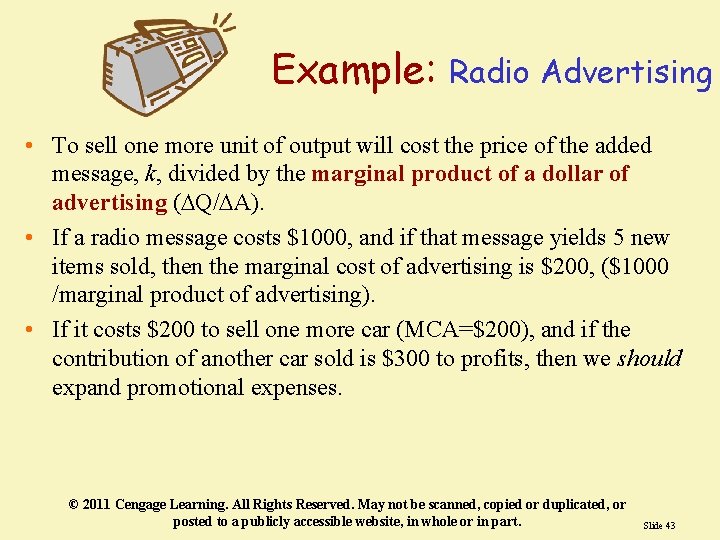 Example: Radio Advertising

• To sell one more unit of output will cost the price of the added message, k, divided by the marginal product of a dollar of advertising ($\Delta Q/\Delta A$).

• If a radio message costs $1000, and if that message yields 5 new items sold, then the marginal cost of advertising is $200, ($1000 /marginal product of advertising).

• If it costs $200 to sell one more car (MCA=$200), and if the contribution of another car sold is $300 to profits, then we should expand promotional expenses.

© 2011 Cengage Learning. All Rights Reserved. May not be scanned, copied or duplicated, or posted to a publicly accessible website, in whole or in part.

Slide 43